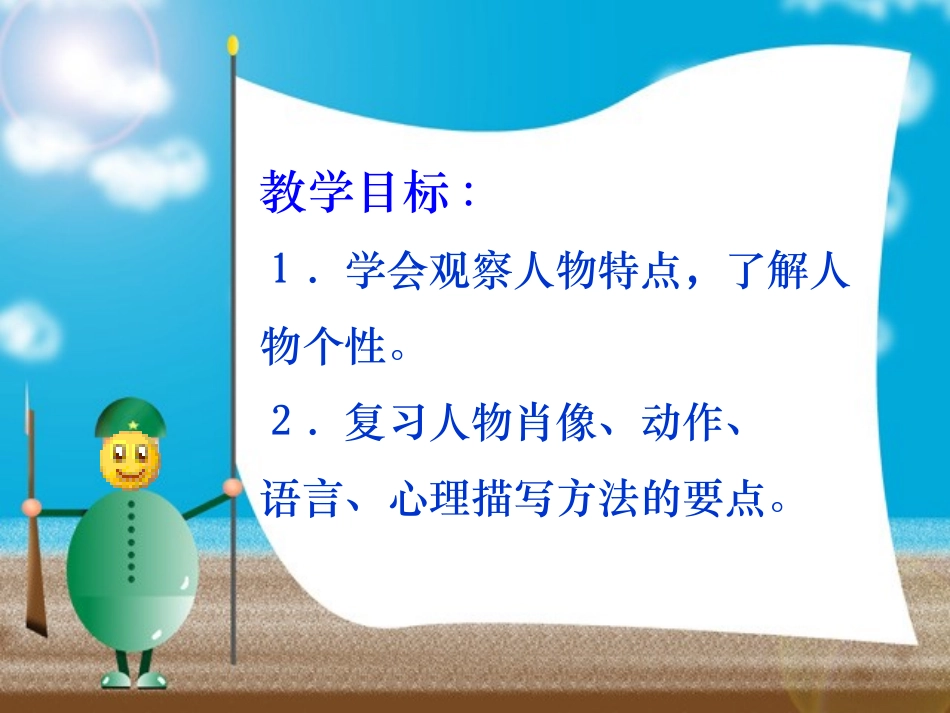 教学目标：

1．学会观察人物特点，了解人物个性。

2．复习人物肖像、动作、语言、心理描写方法的要点。